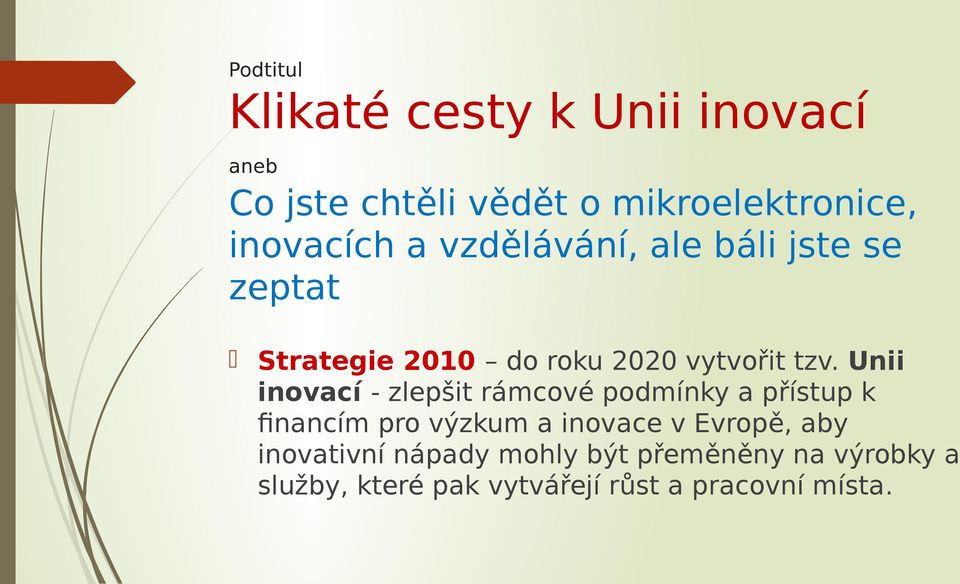 Podtitul

Klikaté cesty k Unii inovací

aneb

Co jste chtěli vědět o mikroelektronice, inovacích a vzdělávání, ale báli jste se zeptat

Strategie 2010 – do roku 2020 vytvořit tzv. Unii inovací - zlepšit rámcové podmínky a přístup k financím pro výzkum a inovace v Evropě, aby inovativní nápady mohly být přeměněny na výrobky a služby, které pak vytvářejí růst a pracovní místa.